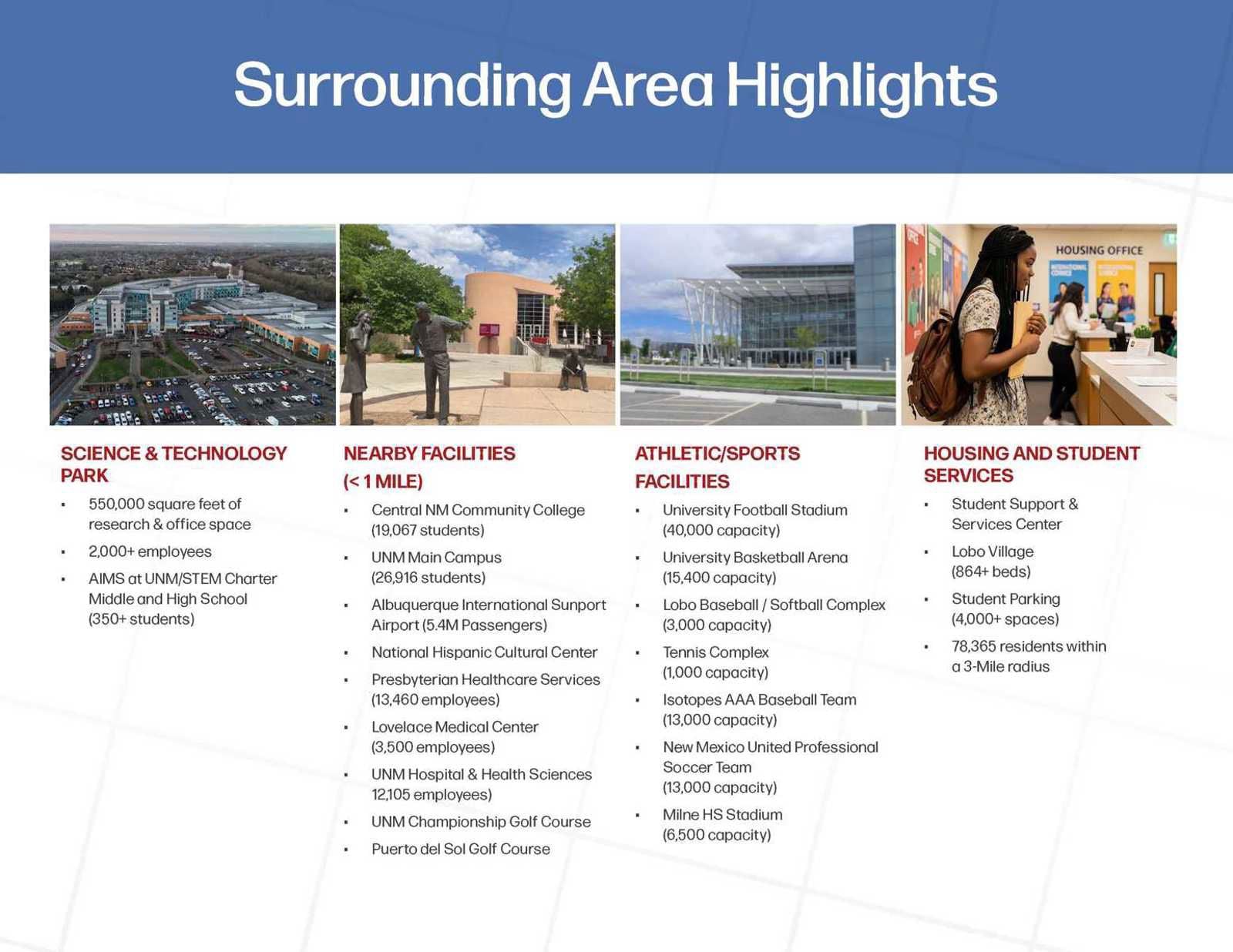 Surrounding Area Highlights

HOUSING OFFICE

SCIENCE & TECHNOLOGY PARK

- 550,000 square feet of research & office space
- 2,000+ employees
- AIMS at UNM/STEM Charter Middle and High School (350+ students)

NEARBY FACILITIES (< 1 MILE)

- Central NM Community College (19,067 students)
- UNM Main Campus (26,916 students)
- Albuquerque International Sunport Airport (5.4M Passengers)
- National Hispanic Cultural Center
- Presbyterian Healthcare Services (13,460 employees)
- Lovelace Medical Center (3,500 employees)
- UNM Hospital & Health Sciences 12,105 employees)
- UNM Championship Golf Course
- Puerto del Sol Golf Course

ATHLETIC/SPORTS FACILITIES

- University Football Stadium (40,000 capacity)
- University Basketball Arena (15,400 capacity)
- Lobo Baseball / Softball Complex (3,000 capacity)
- Tennis Complex (1,000 capacity)
- Isotopes AAA Baseball Team (13,000 capacity)
- New Mexico United Professional Soccer Team (13,000 capacity)
- Milne HS Stadium (6,500 capacity)

HOUSING AND STUDENT SERVICES

- Student Support & Services Center
- Lobo Village (864+ beds)
- Student Parking (4,000+ spaces)
- 78,365 residents within a 3-Mile radius